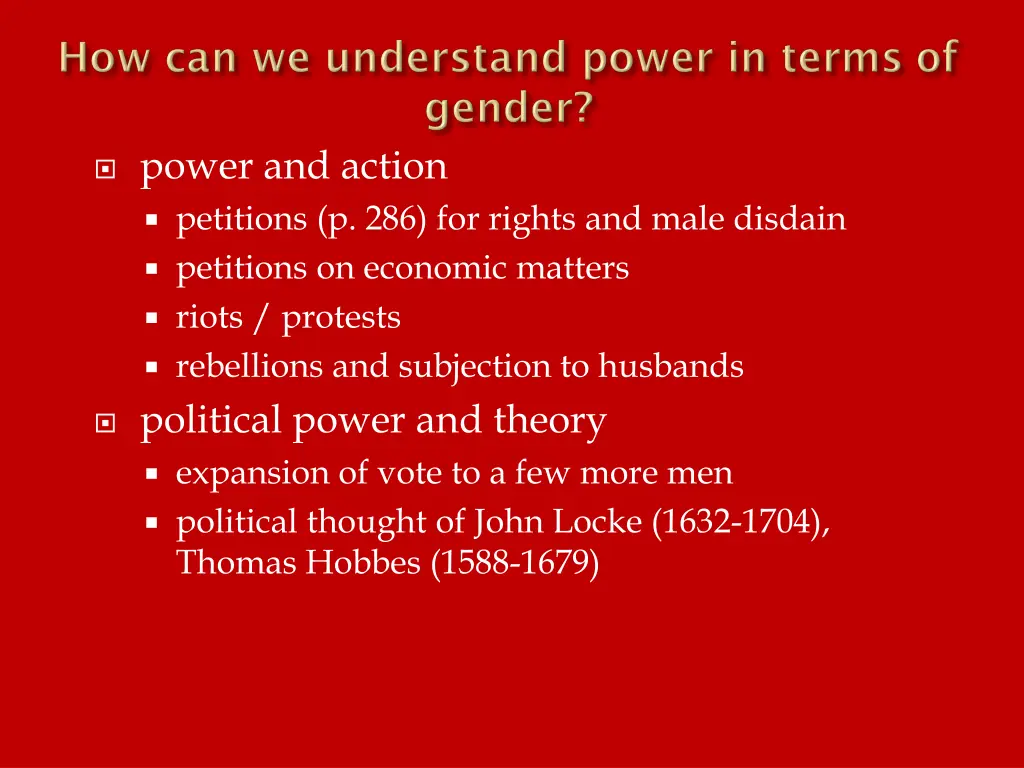 How can we understand power in terms of gender?

power and action

petitions (p. 286) for rights and male disdain

petitions on economic matters

riots / protests

rebellions and subjection to husbands

political power and theory

expansion of vote to a few more men

political thought of John Locke (1632-1704), Thomas Hobbes (1588-1679)